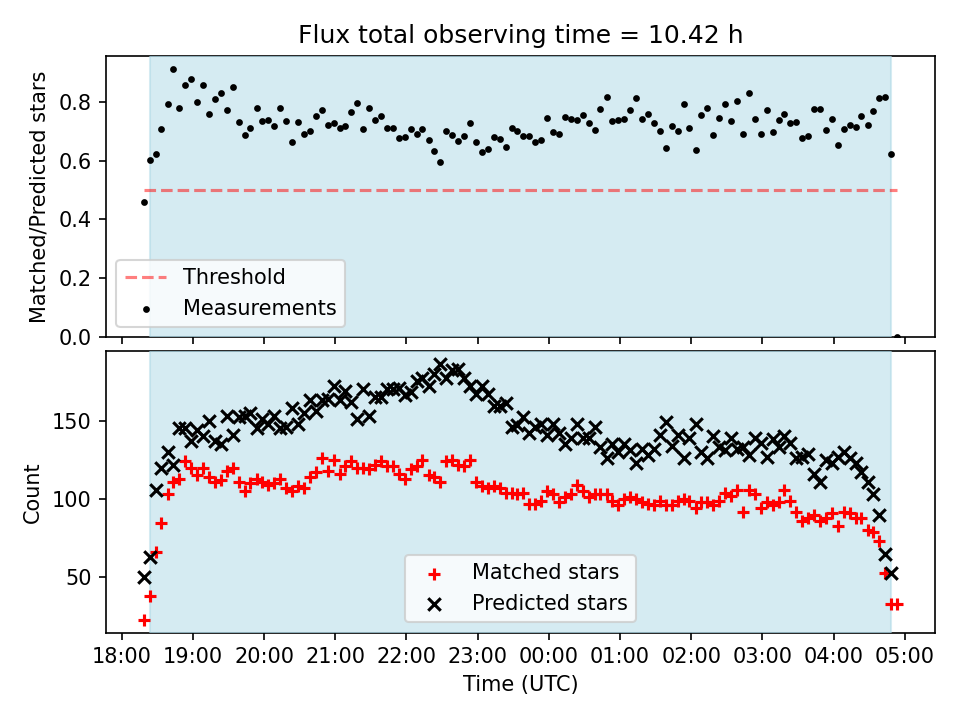 Flux total observing time = 10.42 h

Matched/Predicted stars

0.8
0.6
0.4
0.2
0.0

Threshold
Measurements

Count

150
100
50

Matched stars
Predicted stars

18:00 19:00 20:00 21:00 22:00 23:00 00:00 01:00 02:00 03:00 04:00 05:00

Time (UTC)